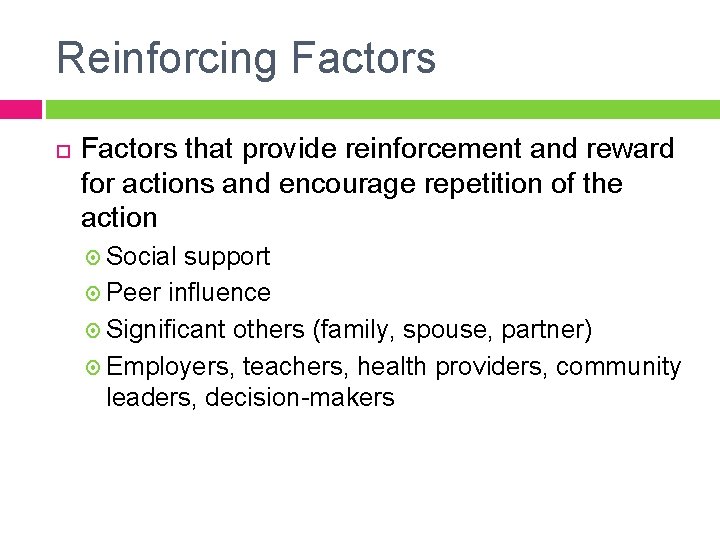 Reinforcing Factors

Factors that provide reinforcement and reward for actions and encourage repetition of the action

Social support

Peer influence

Significant others (family, spouse, partner)

Employers, teachers, health providers, community leaders, decision-makers